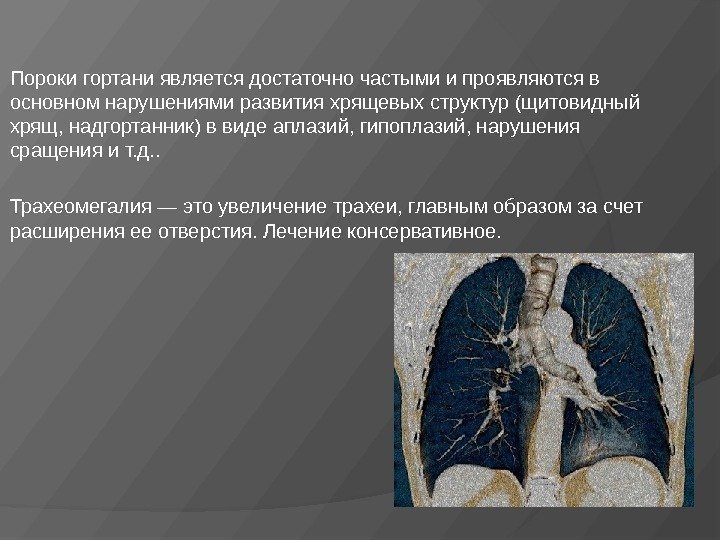 Пороки гортани является достаточно частыми и проявляются в основном нарушениями развития хрящевых структур (щитовидный хрящ, надгортанник) в виде аплазий, гипоплазий, нарушения сращения и т.д..

Трахеомегалия — это увеличение трахеи, главным образом за счет расширения ее отверстия. Лечение консервативное.